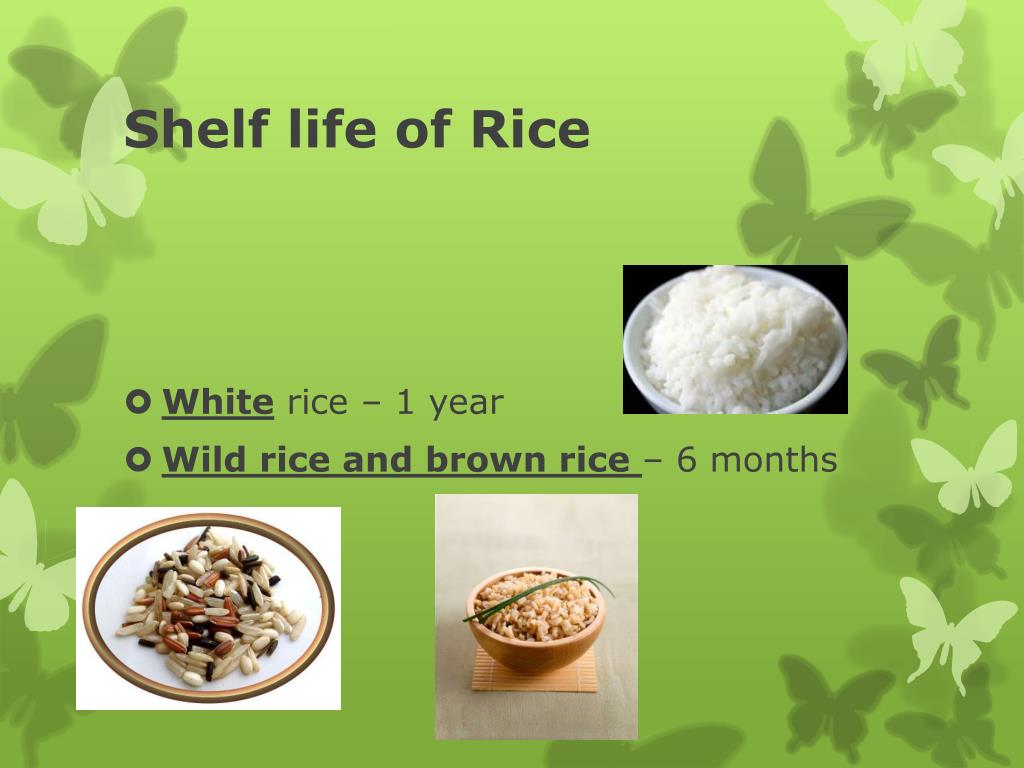 Shelf life of Rice

White rice – 1 year

Wild rice and brown rice – 6 months